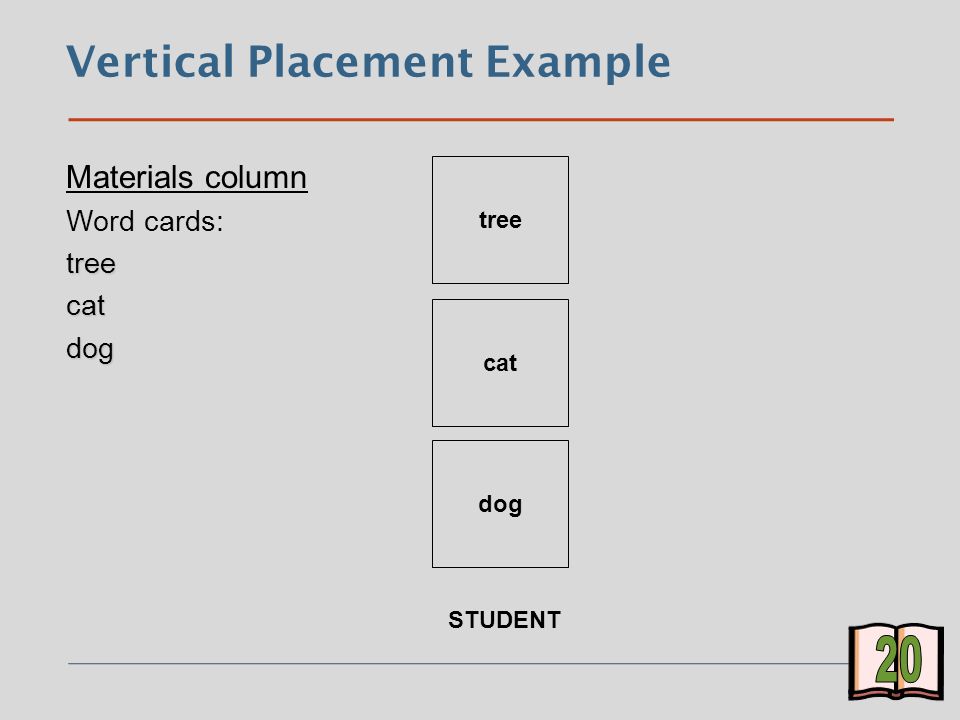 Vertical Placement Example

Materials column

Word cards:

tree

cat

dog

tree

cat

dog

STUDENT

20